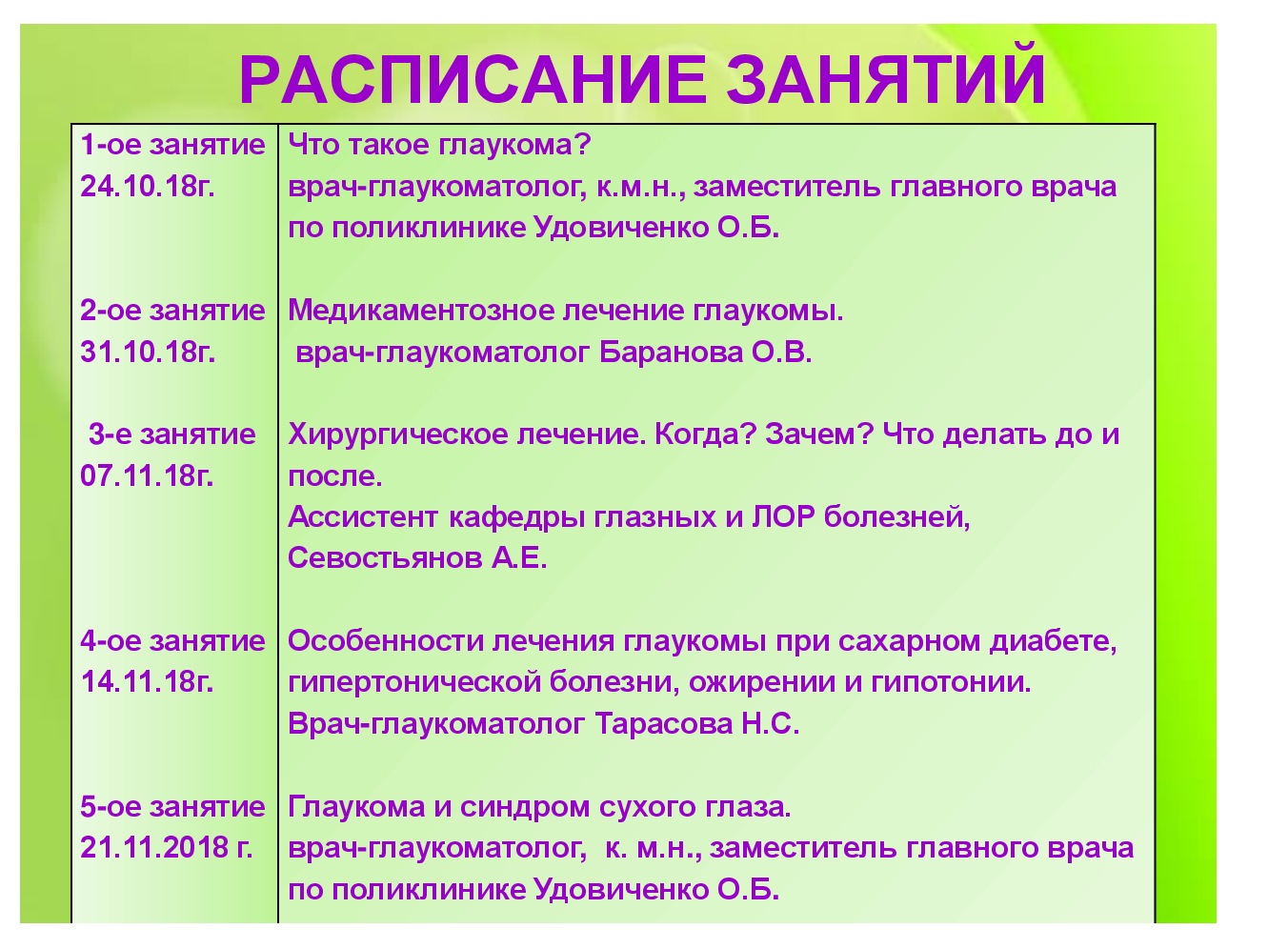 РАСПИСАНИЕ ЗАНЯТИЙ

| | |
|---|---|
| 1-ое занятие 24.10.18г. | Что такое глаукома? врач-глаукоматолог, к.м.н., заместитель главного врача по поликлинике Удовиченко О.Б. |
| 2-ое занятие 31.10.18г. | Медикаментозное лечение глаукомы. врач-глаукоматолог Баранова О.В. |
| 3-е занятие 07.11.18г. | Хирургическое лечение. Когда? Зачем? Что делать до и после. Ассистент кафедры глазных и ЛОР болезней, Севостьянов А.Е. |
| 4-ое занятие 14.11.18г. | Особенности лечения глаукомы при сахарном диабете, гипертонической болезни, ожирении и гипотонии. Врач-глаукоматолог Тарасова Н.С. |
| 5-ое занятие 21.11.2018 г. | Глаукома и синдром сухого глаза. врач-глаукоматолог, к. м.н., заместитель главного врача по поликлинике Удовиченко О.Б. |